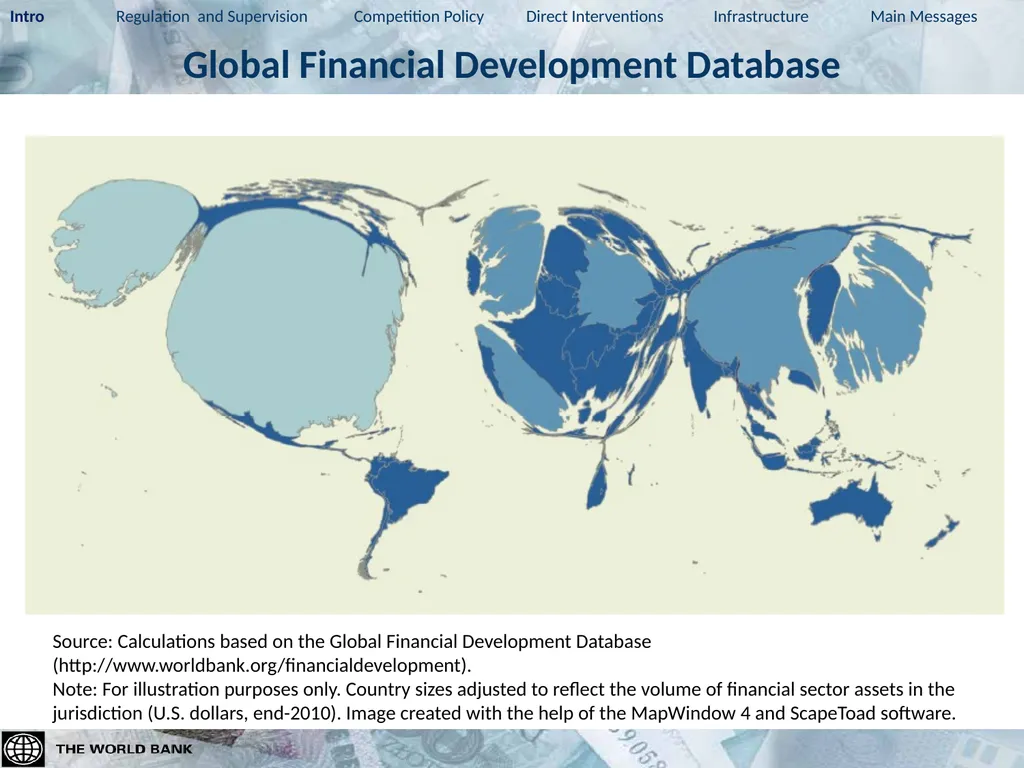 Intro Regulation and Supervision Competition Policy Direct Interventions Infrastructure Main Messages

Global Financial Development Database

Source: Calculations based on the Global Financial Development Database (http://www.worldbank.org/financialdevelopment).
Note: For illustration purposes only. Country sizes adjusted to reflect the volume of financial sector assets in the jurisdiction (U.S. dollars, end-2010). Image created with the help of the MapWindow 4 and ScapeToad software.

THE WORLD BANK